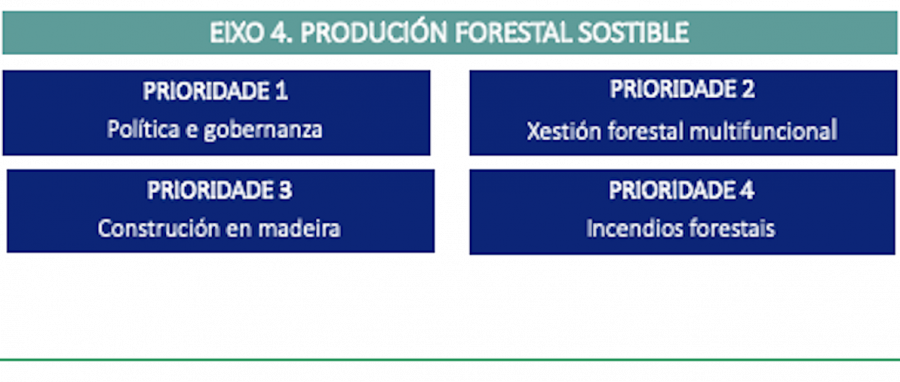 EIXO 4. PRODUCIÓN FORESTAL SOSTIBLE

PRIORIDADE 1
Política e gobernanza

PRIORIDADE 2
Xestión forestal multifuncional

PRIORIDADE 3
Construción en madeira

PRIORIDADE 4
Incendios forestais